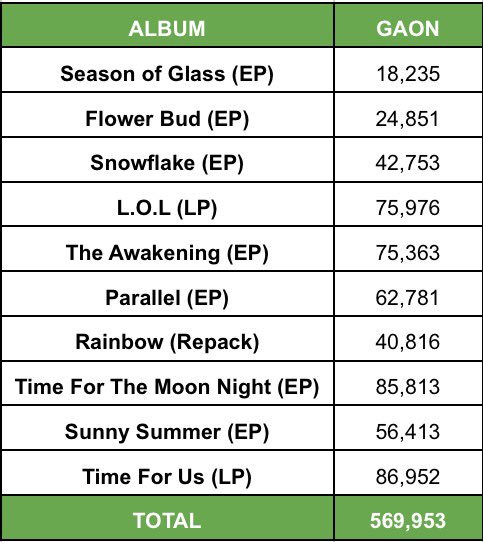 | ALBUM | GAON |
|---|---|
| Season of Glass (EP) | 18,235 |
| Flower Bud (EP) | 24,851 |
| Snowflake (EP) | 42,753 |
| L.O.L (LP) | 75,976 |
| The Awakening (EP) | 75,363 |
| Parallel (EP) | 62,781 |
| Rainbow (Repack) | 40,816 |
| Time For The Moon Night (EP) | 85,813 |
| Sunny Summer (EP) | 56,413 |
| Time For Us (LP) | 86,952 |
| TOTAL | 569,953 |